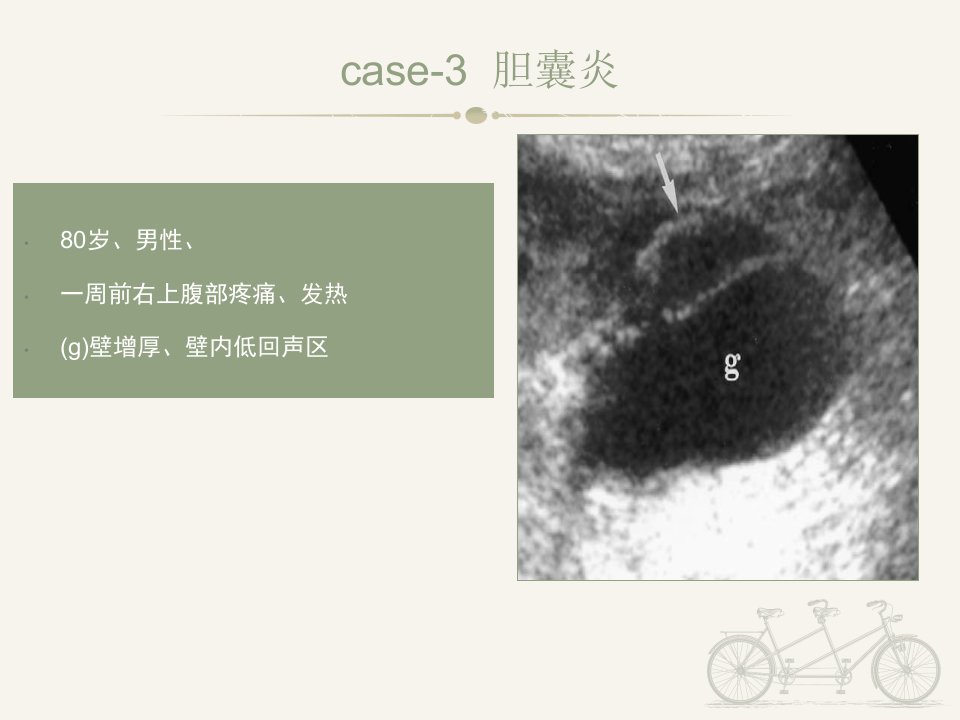 case-3 胆囊炎

• 80岁、男性、

• 一周前右上腹部疼痛、发热

• (g)壁增厚、壁内低回声区

g